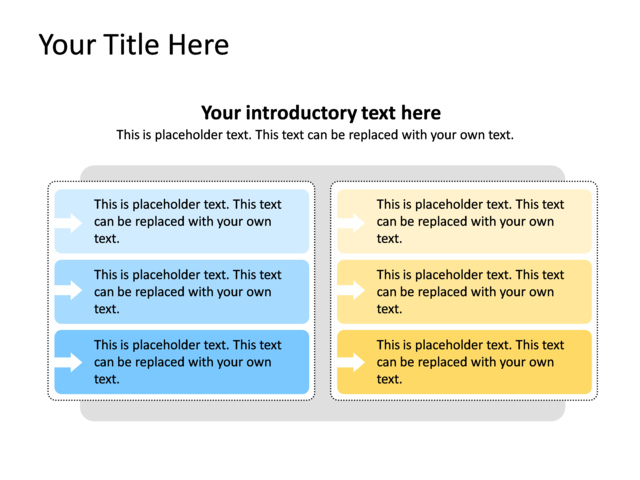 Your Title Here

Your introductory text here

This is placeholder text. This text can be replaced with your own text.

This is placeholder text. This text can be replaced with your own text.

This is placeholder text. This text can be replaced with your own text.

This is placeholder text. This text can be replaced with your own text.

This is placeholder text. This text can be replaced with your own text.

This is placeholder text. This text can be replaced with your own text.

This is placeholder text. This text can be replaced with your own text.